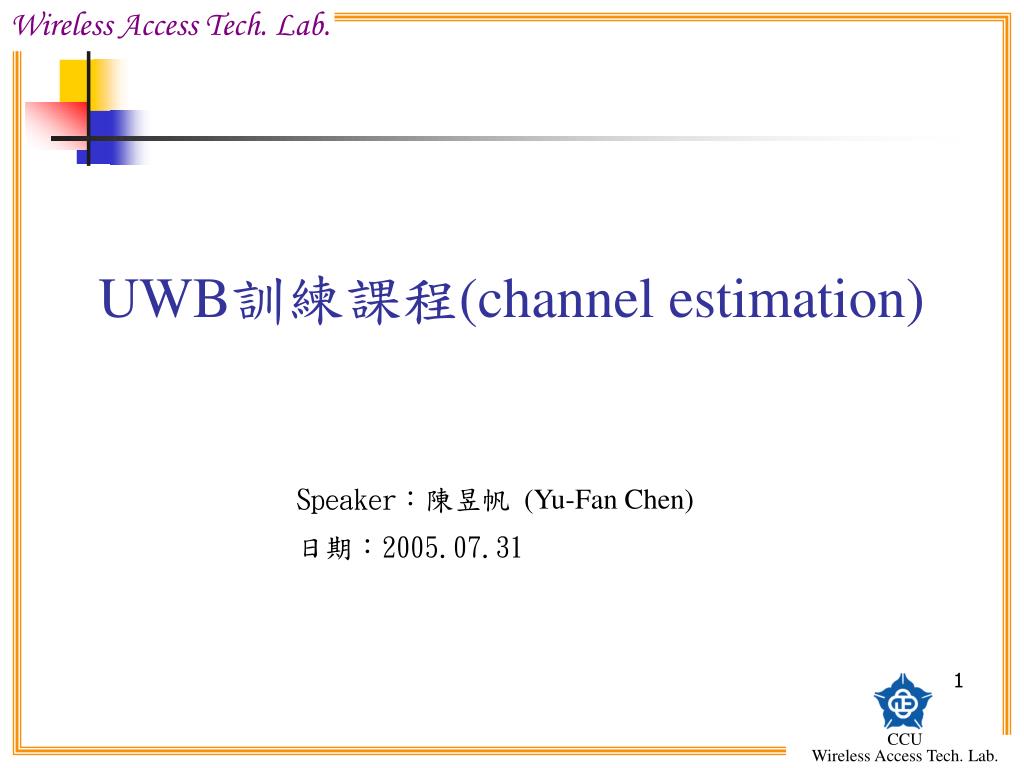 Wireless Access Tech. Lab.

UWB訓練課程(channel estimation)

Speaker：陳昱帆 (Yu-Fan Chen)
日期：2005.07.31

1

CCU
Wireless Access Tech. Lab.